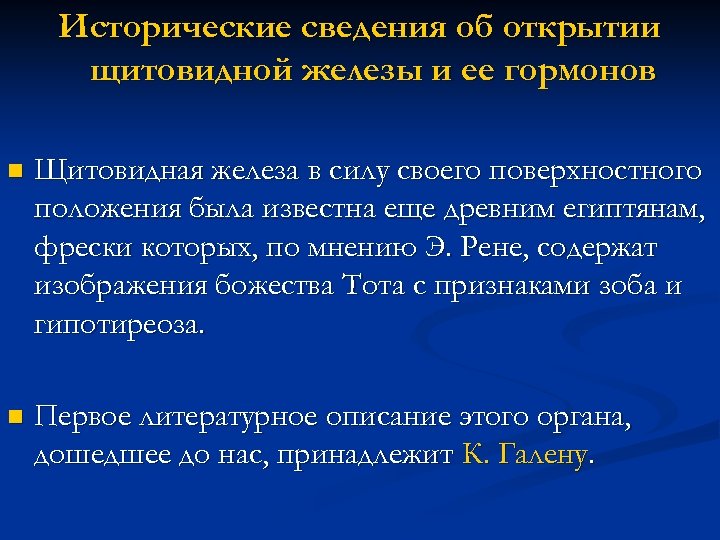 Исторические сведения об открытии щитовидной железы и ее гормонов

Щитовидная железа в силу своего поверхностного положения была известна еще древним египтянам, фрески которых, по мнению Э. Рене, содержат изображения божества Тота с признаками зоба и гипотиреоза.

Первое литературное описание этого органа, дошедшее до нас, принадлежит К. Галену.